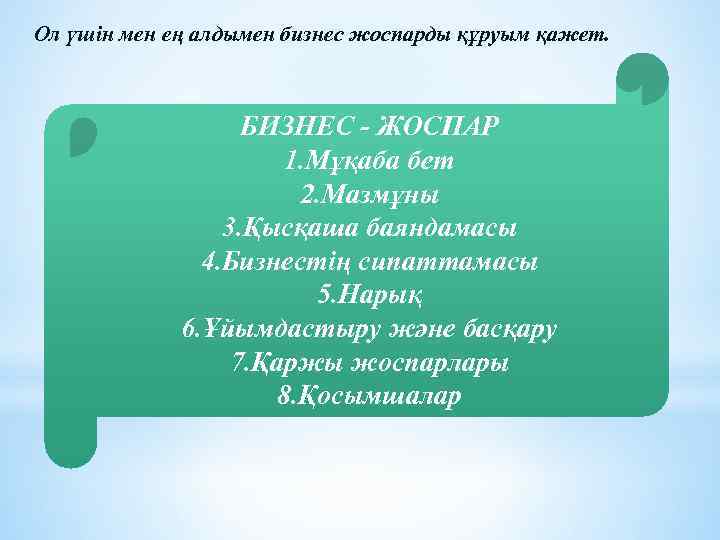 Ол үшін мен ең алдымен бизнес жоспарды құруым қажет.

БИЗНЕС - ЖОСПАР
1.Мұқаба бет
2.Мазмұны
3.Қысқаша баяндамасы
4.Бизнестің сипаттамасы
5.Нарық
6.Ұйымдастыру және басқару
7.Қаржы жоспарлары
8.Қосымшалар